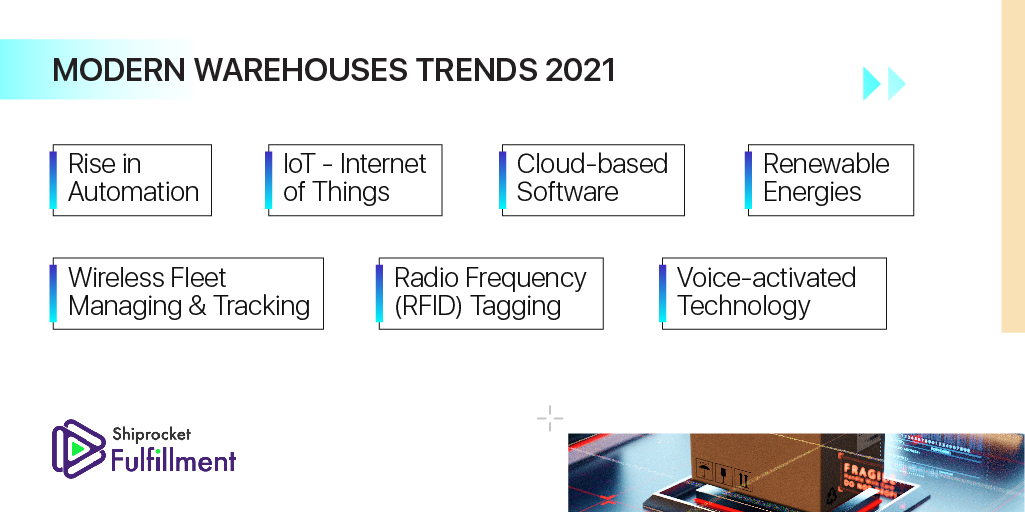 MODERN WAREHOUSES TRENDS 2021

Rise in Automation

IoT - Internet of Things

Cloud-based Software

Renewable Energies

Wireless Fleet Managing & Tracking

Radio Frequency (RFID) Tagging

Voice-activated Technology

Shiprocket Fulfillment

FRAGILE